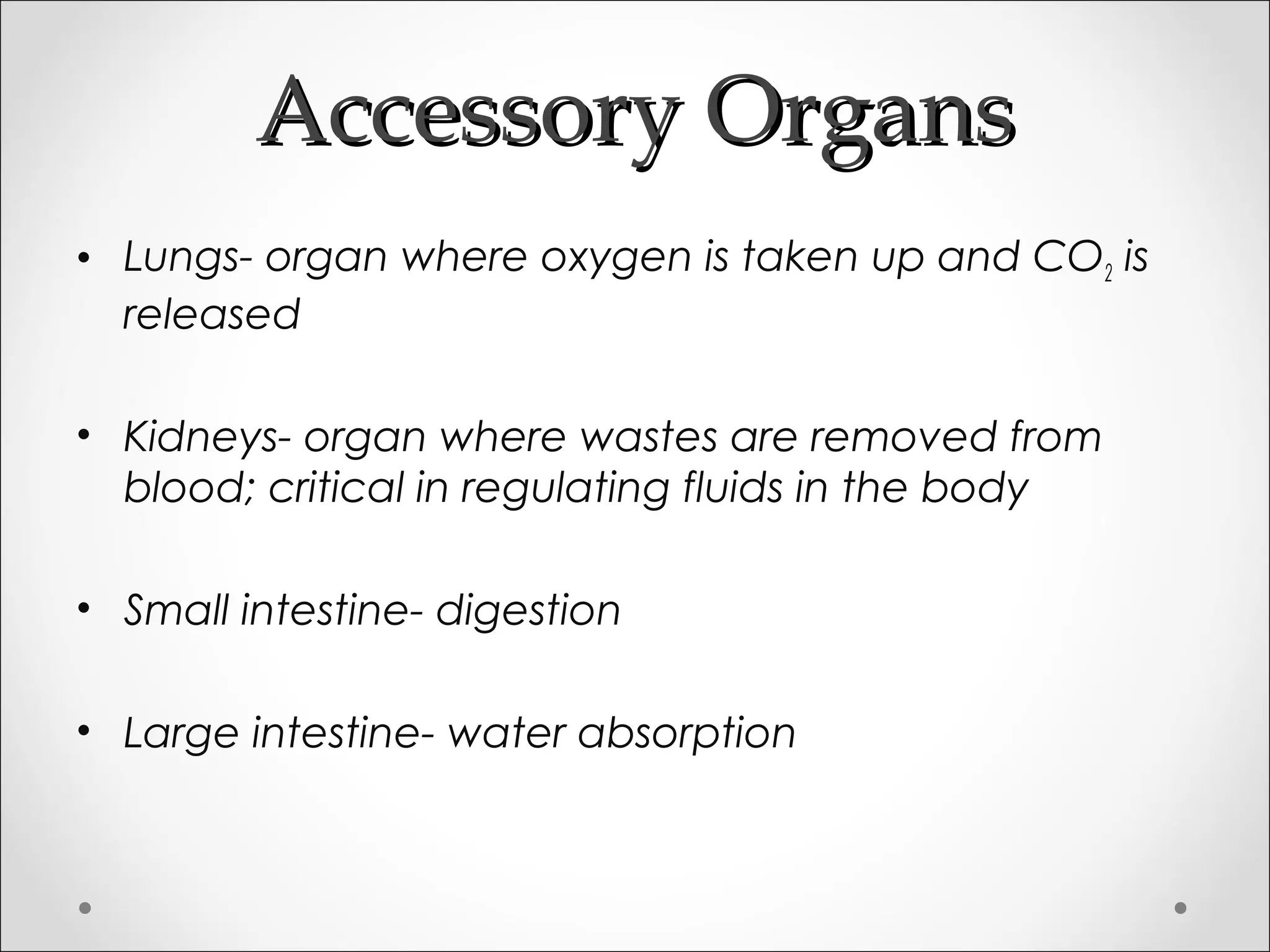 Accessory Organs

• Lungs- organ where oxygen is taken up and $CO_2$ is released

• Kidneys- organ where wastes are removed from blood; critical in regulating fluids in the body

• Small intestine- digestion

• Large intestine- water absorption